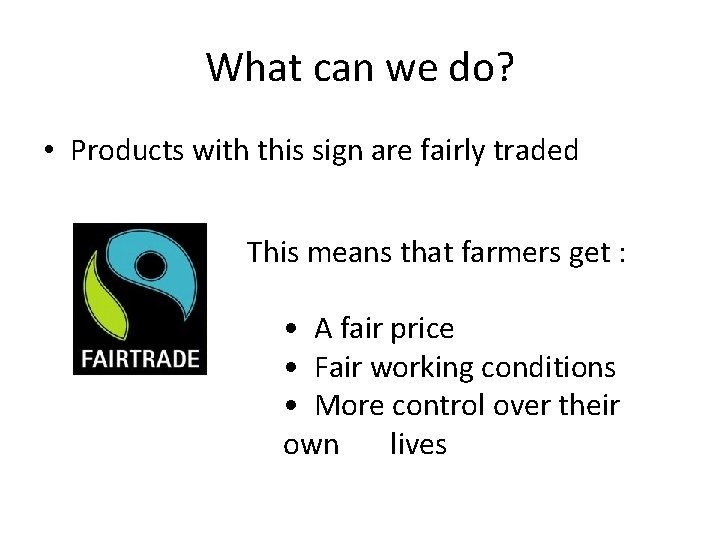 What can we do?

• Products with this sign are fairly traded

FAIRTRADE

This means that farmers get :

• A fair price
• Fair working conditions
• More control over their own lives